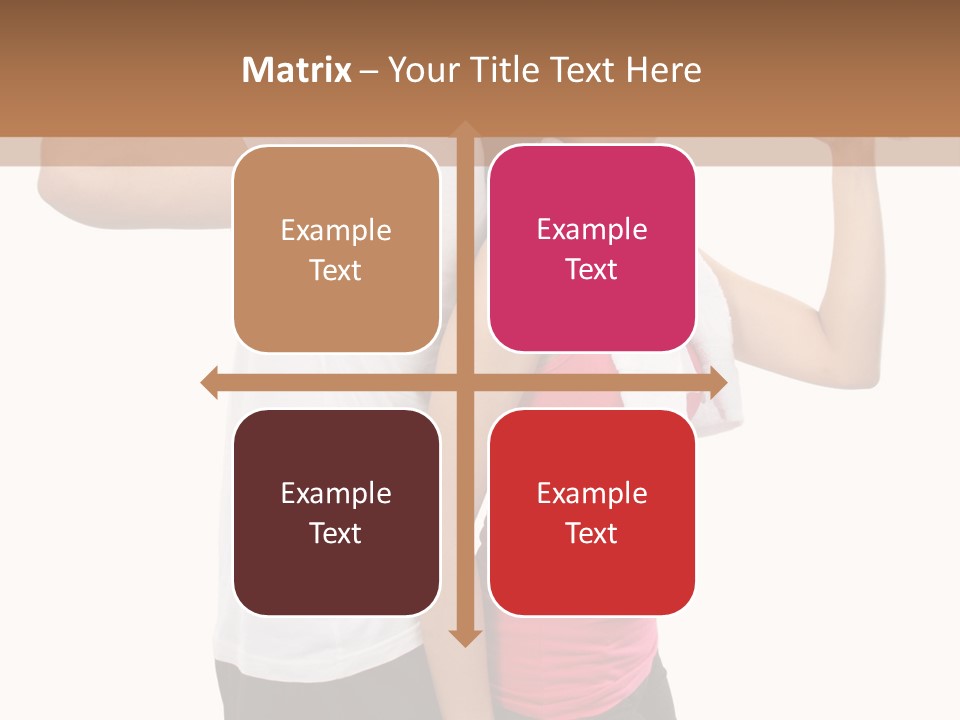 Matrix – Your Title Text Here

Example Text

Example Text

Example Text

Example Text